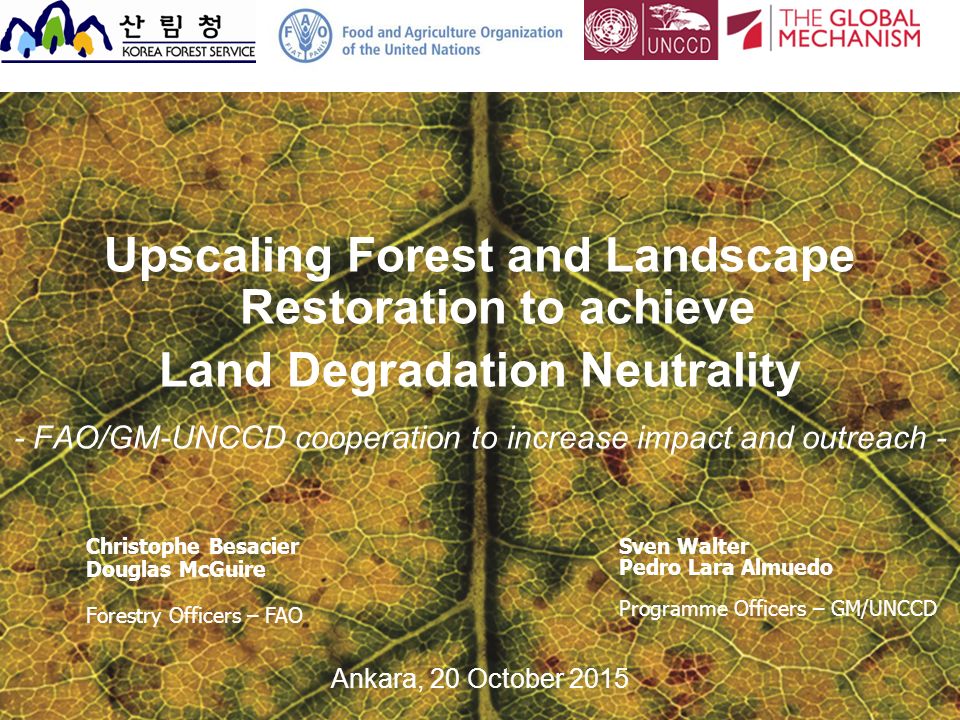 산림청
KOREA FOREST SERVICE

FAO
FIAT PANIS
Food and Agriculture Organization of the United Nations

UNCCD

THE GLOBAL MECHANISM

Upscaling Forest and Landscape Restoration to achieve
Land Degradation Neutrality

- FAO/GM-UNCCD cooperation to increase impact and outreach -

Christophe Besacier
Douglas McGuire

Forestry Officers – FAO

Sven Walter
Pedro Lara Almuedo

Programme Officers – GM/UNCCD

Ankara, 20 October 2015